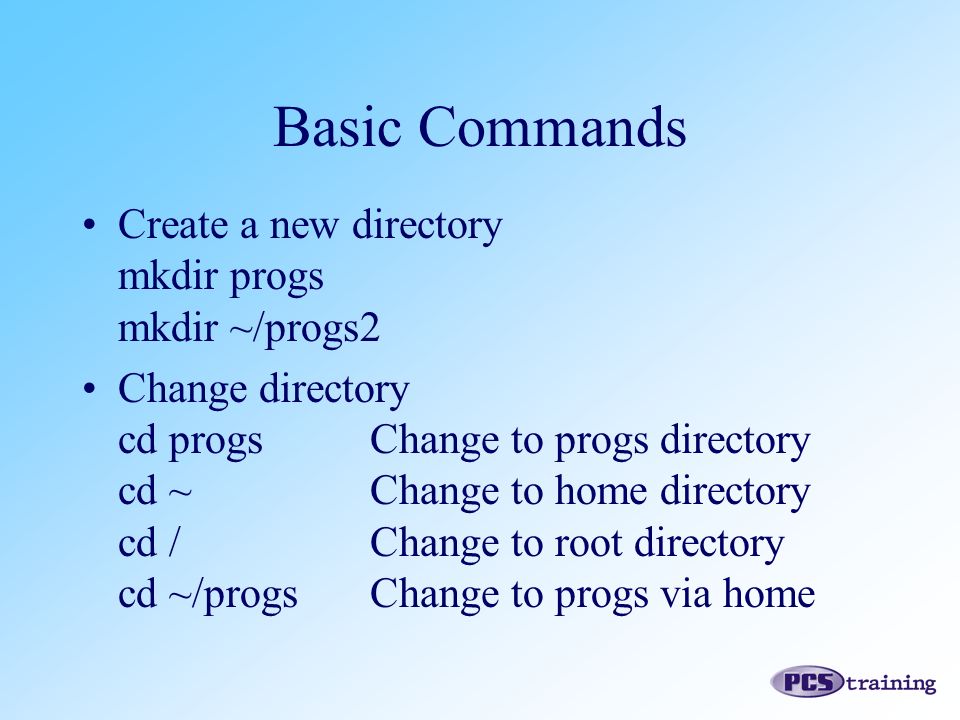 Basic Commands

• Create a new directory
mkdir progs
mkdir ~/progs2

• Change directory
cd progs Change to progs directory
cd ~ Change to home directory
cd / Change to root directory
cd ~/progs Change to progs via home

PCS training